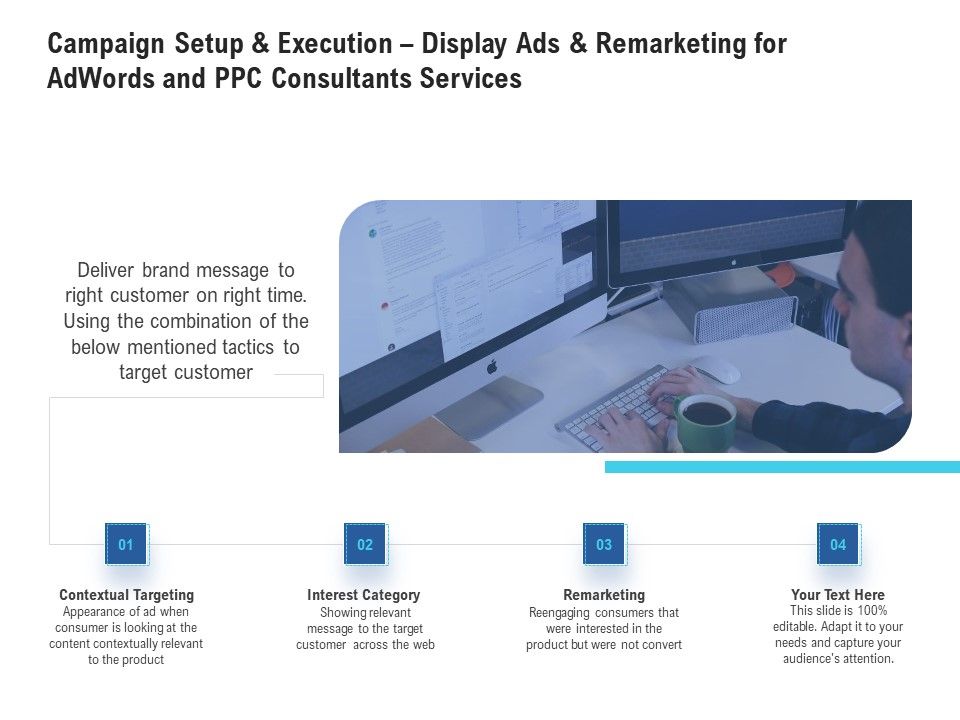 Campaign Setup & Execution – Display Ads & Remarketing for AdWords and PPC Consultants Services

Deliver brand message to right customer on right time. Using the combination of the below mentioned tactics to target customer

01

Contextual Targeting
Appearance of ad when consumer is looking at the content contextually relevant to the product

02

Interest Category
Showing relevant message to the target customer across the web

03

Remarketing
Reengaging consumers that were interested in the product but were not convert

04

Your Text Here
This slide is 100% editable. Adapt it to your needs and capture your audience's attention.